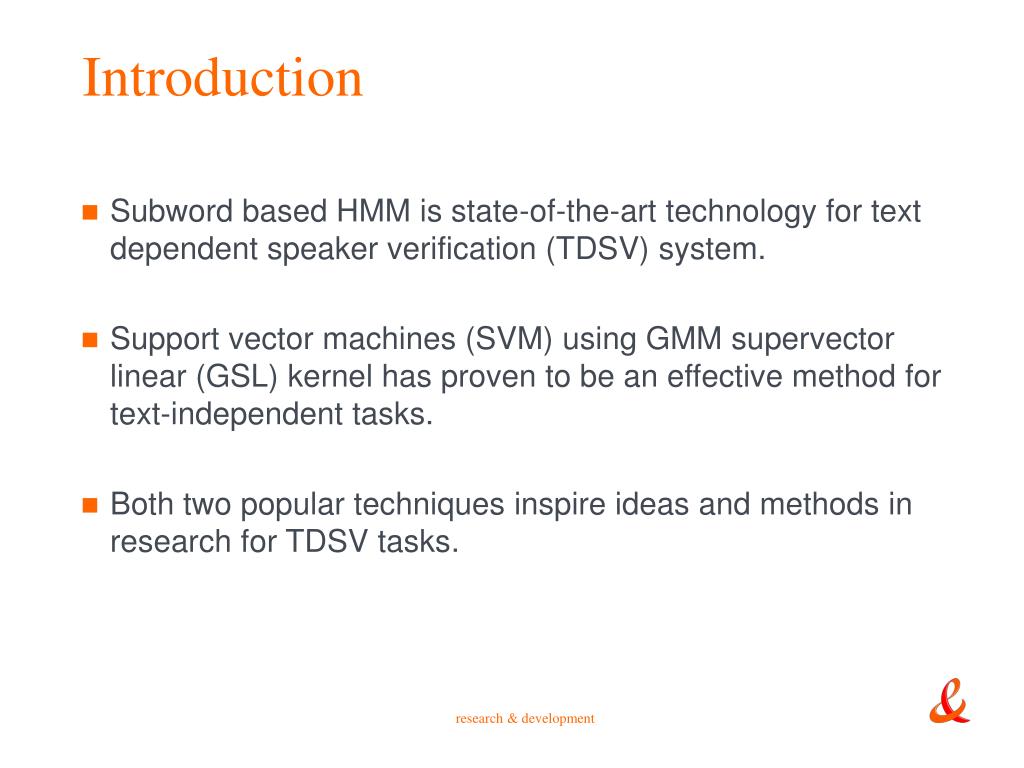 Introduction

Subword based HMM is state-of-the-art technology for text dependent speaker verification (TDSV) system.

Support vector machines (SVM) using GMM supervector linear (GSL) kernel has proven to be an effective method for text-independent tasks.

Both two popular techniques inspire ideas and methods in research for TDSV tasks.

research & development

&